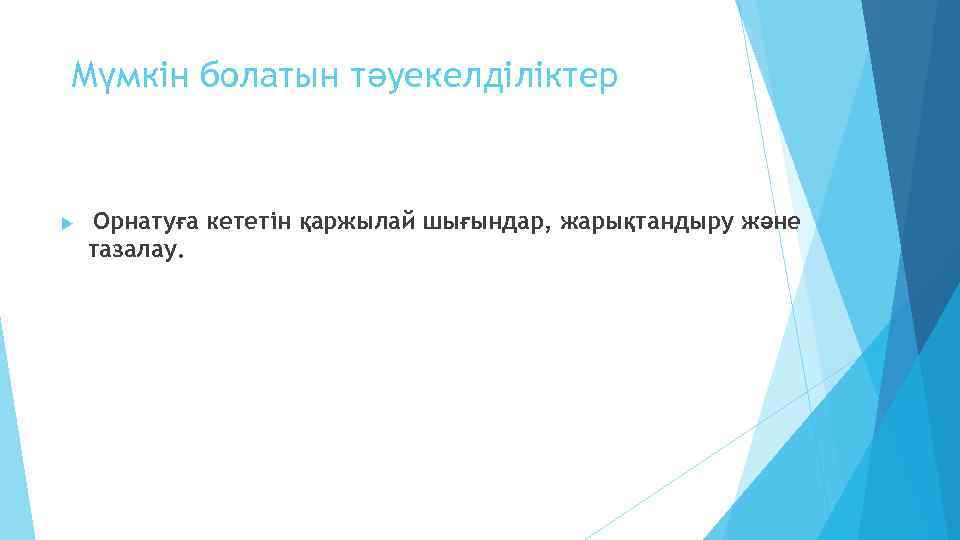 Мүмкін болатын тәуекелділіктер

Орнатуға кететін қаржылай шығындар, жарықтандыру және тазалау.